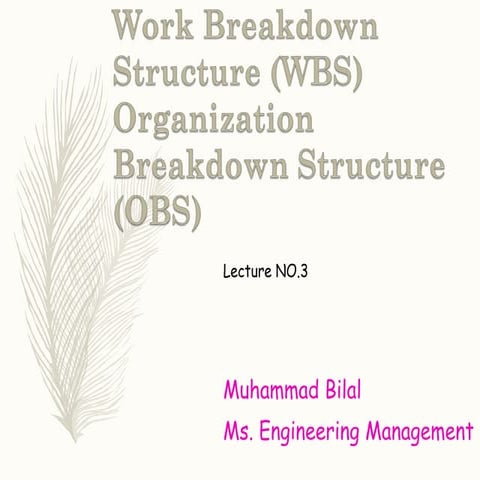 Work Breakdown Structure (WBS) Organization Breakdown Structure (OBS)

Lecture NO.3

Muhammad Bilal
Ms. Engineering Management